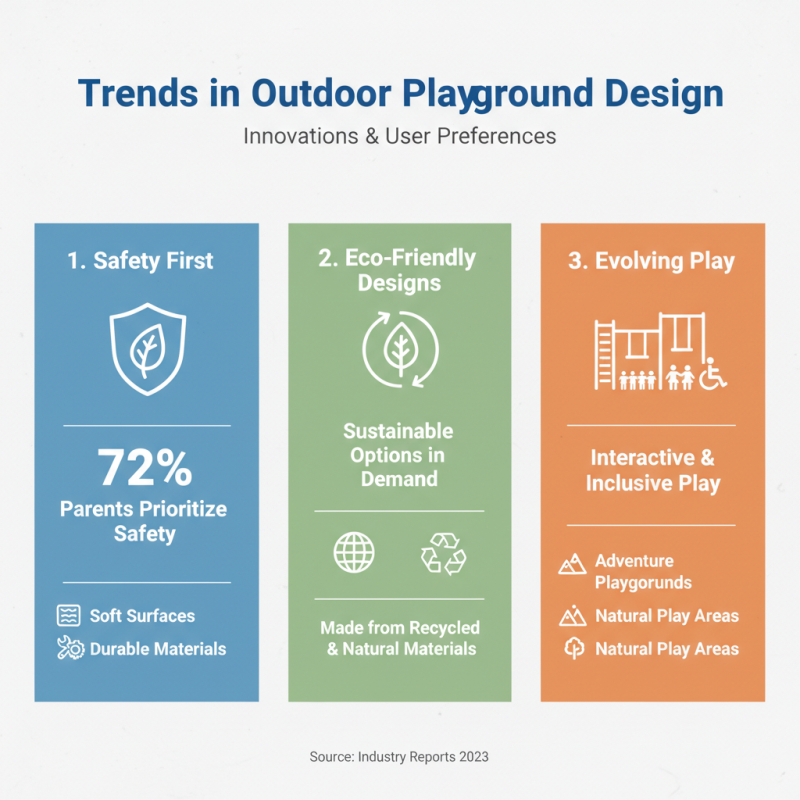 Trends in Outdoor Playground Design

Innovations & User Preferences

1. Safety First

72%

Parents Prioritize Safety

Soft Surfaces

Durable Materials

2. Eco-Friendly Designs

Sustainable Options in Demand

Made from Recycled & Natural Materials

3. Evolving Play

Interactive & Inclusive Play

Adventure Playgorunds

Natural Play Areas

Natural Play Areas

Source: Industry Reports 2023